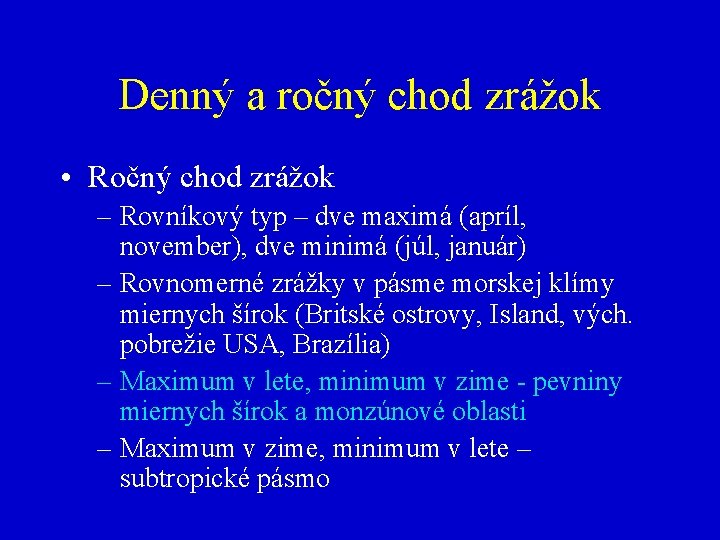 Denný a ročný chod zrážok

• Ročný chod zrážok
– Rovníkový typ – dve maximá (apríl, november), dve minimá (júl, január)
– Rovnomerné zrážky v pásme morskej klímy miernych šírok (Britské ostrovy, Island, vých. pobrežie USA, Brazília)
– Maximum v lete, minimum v zime - pevniny miernych šírok a monzúnové oblasti
– Maximum v zime, minimum v lete – subtropické pásmo